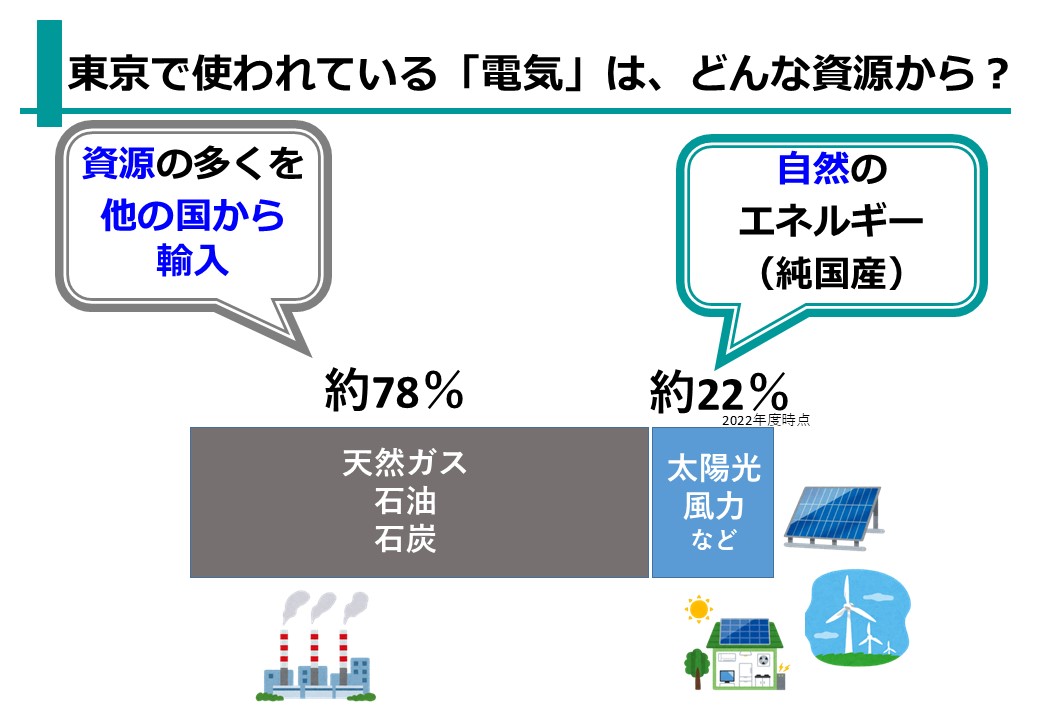 東京で使われている「電気」は、どんな資源から？

資源の多くを
他の国から
輸入

自然の
エネルギー
（純国産）

約78％

約22％
2022年度時点

天然ガス
石油
石炭

太陽光
風力
など